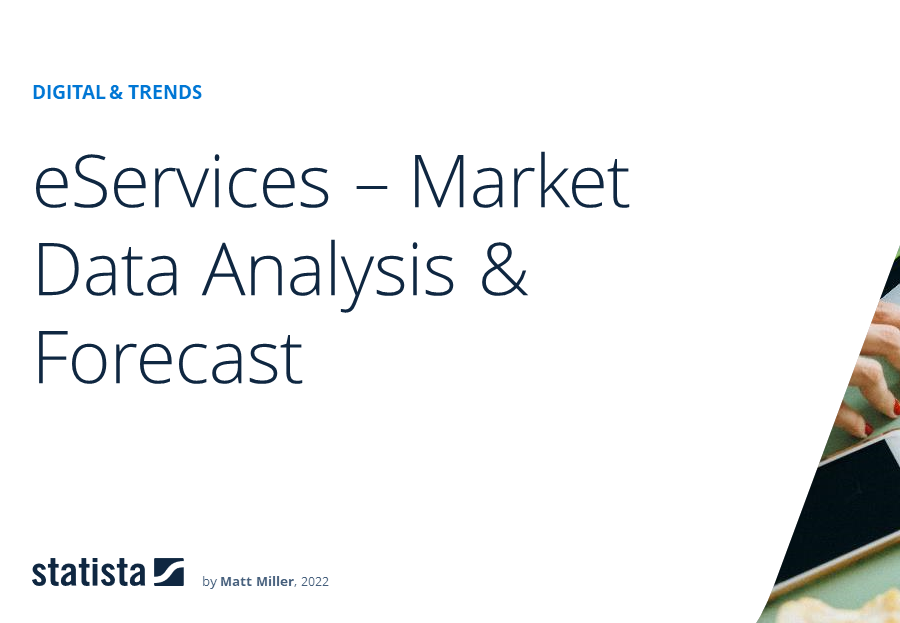 DIGITAL & TRENDS

eServices – Market Data Analysis & Forecast

statista

by Matt Miller, 2022